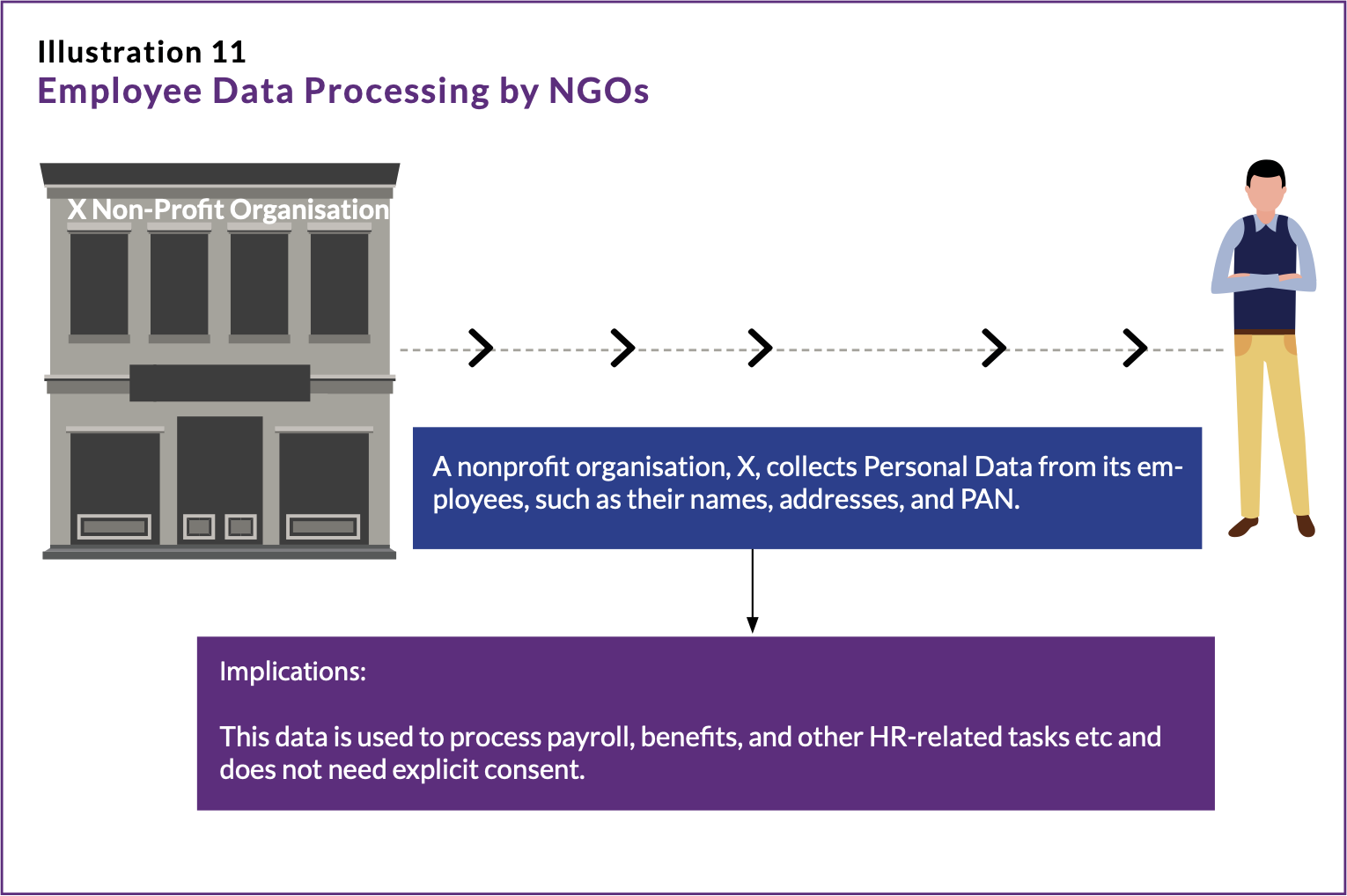 Illustration 11
Employee Data Processing by NGOs

X Non-Profit Organisation

A nonprofit organisation, X, collects Personal Data from its employees, such as their names, addresses, and PAN.

Implications:

This data is used to process payroll, benefits, and other HR-related tasks etc and does not need explicit consent.